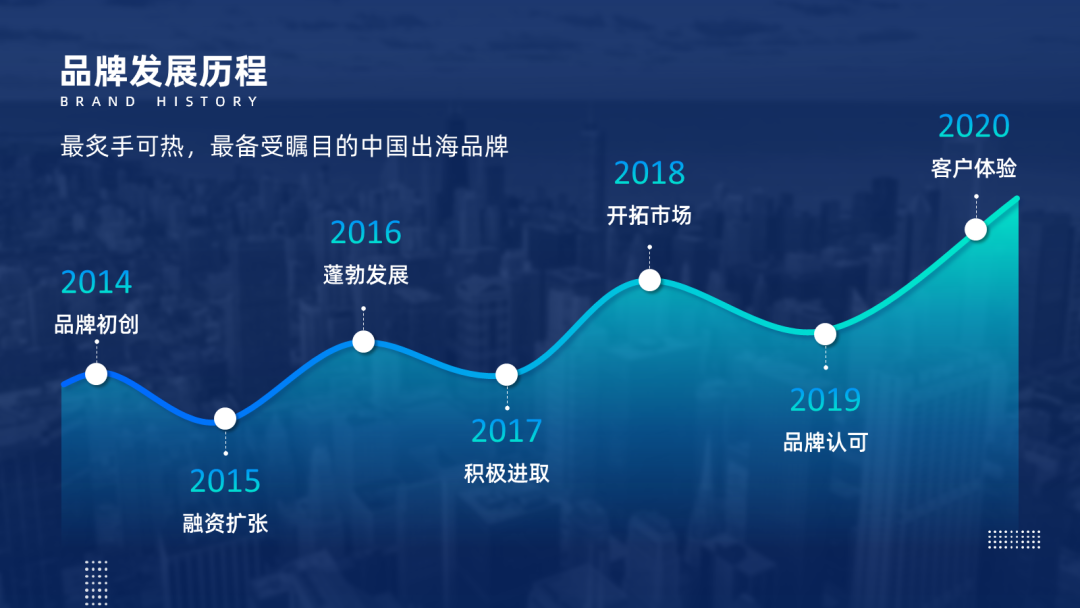 品牌发展历程
BRAND HISTORY

最炙手可热，最备受瞩目的中国出海品牌

2014
品牌初创

2015
融资扩张

2016
蓬勃发展

2017
积极进取

2018
开拓市场

2019
品牌认可

2020
客户体验